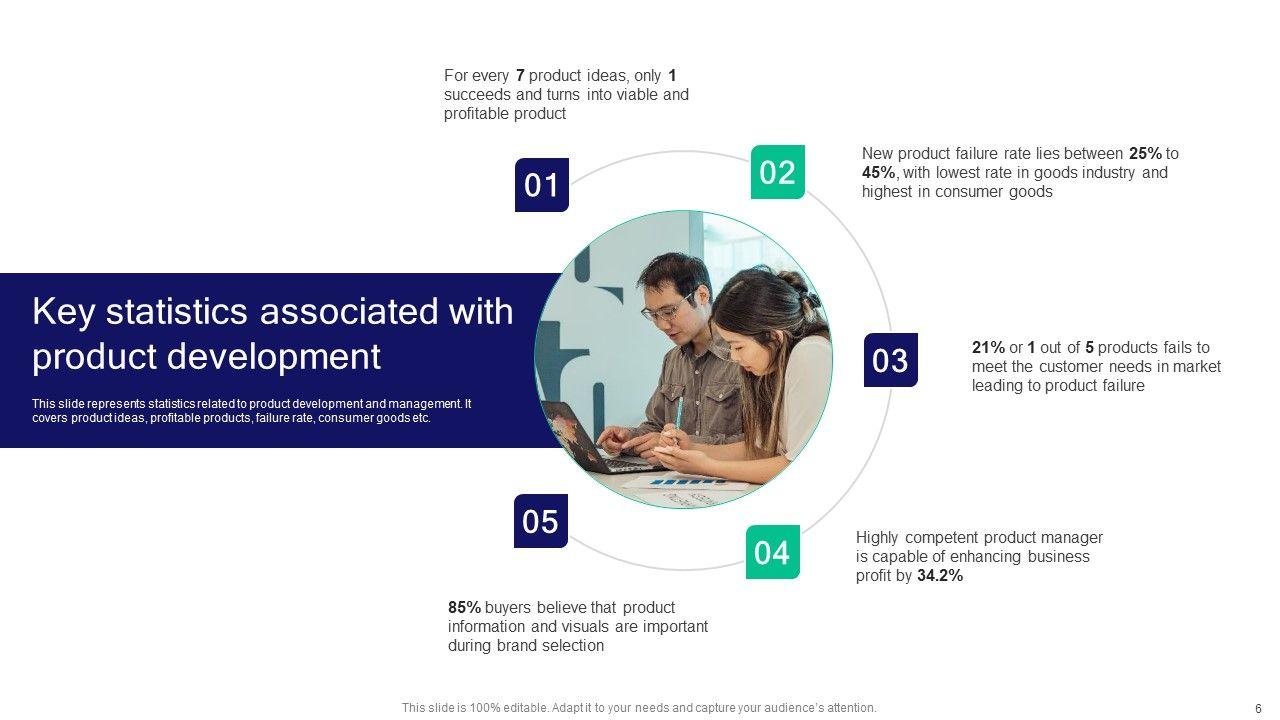 Key statistics associated with product development

This slide represents statistics related to product development and management. It covers product ideas, profitable products, failure rate, consumer goods etc.

01

For every 7 product ideas, only 1 succeeds and turns into viable and profitable product

02

New product failure rate lies between 25% to 45%, with lowest rate in goods industry and highest in consumer goods

03

21% or 1 out of 5 products fails to meet the customer needs in market leading to product failure

04

Highly competent product manager is capable of enhancing business profit by 34.2%

05

85% buyers believe that product information and visuals are important during brand selection

This slide is 100% editable. Adapt it to your needs and capture your audience's attention.

6